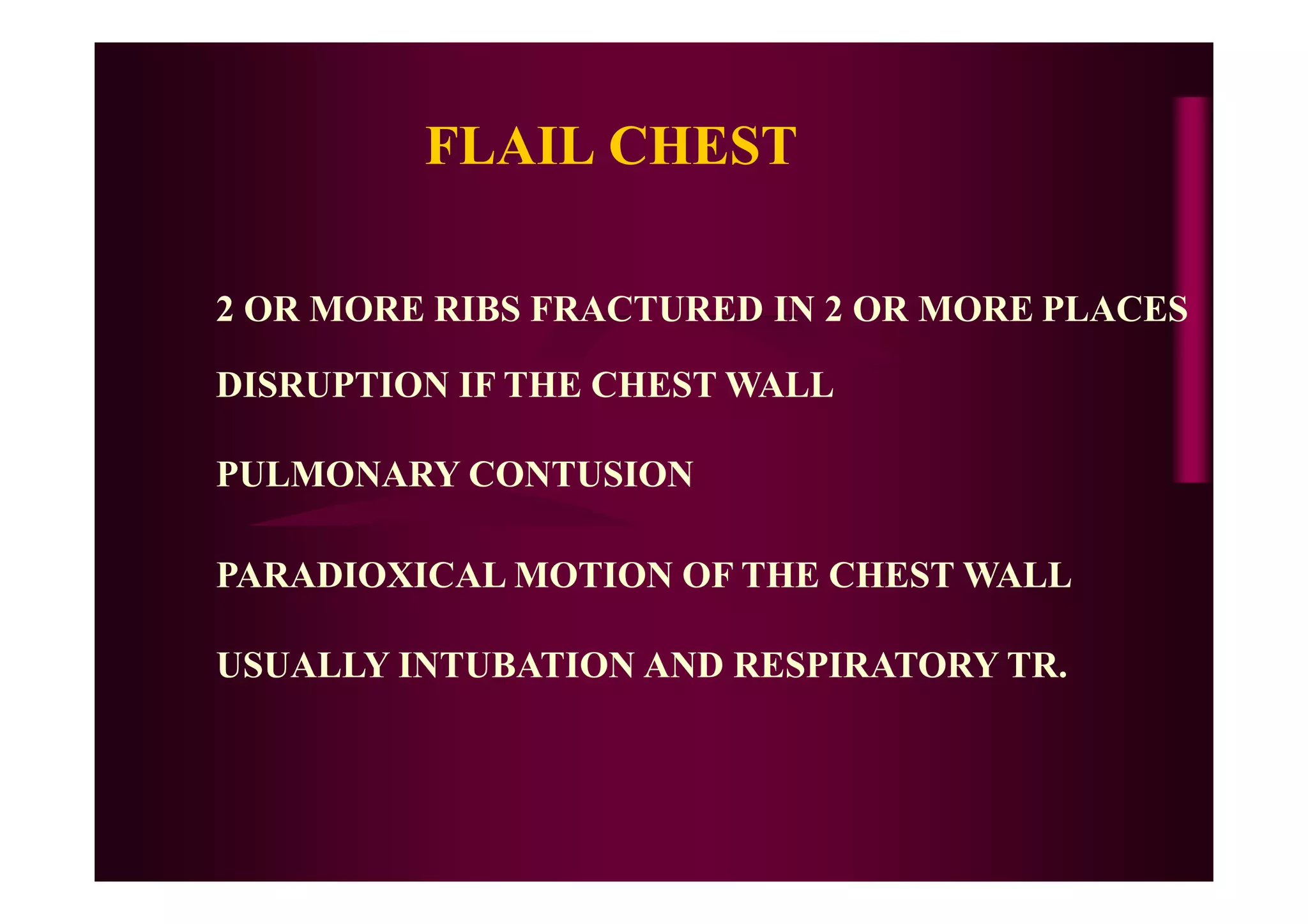 FLAIL CHEST

2 OR MORE RIBS FRACTURED IN 2 OR MORE PLACES

DISRUPTION IF THE CHEST WALL

PULMONARY CONTUSION

PARADIOXICAL MOTION OF THE CHEST WALL

USUALLY INTUBATION AND RESPIRATORY TR.